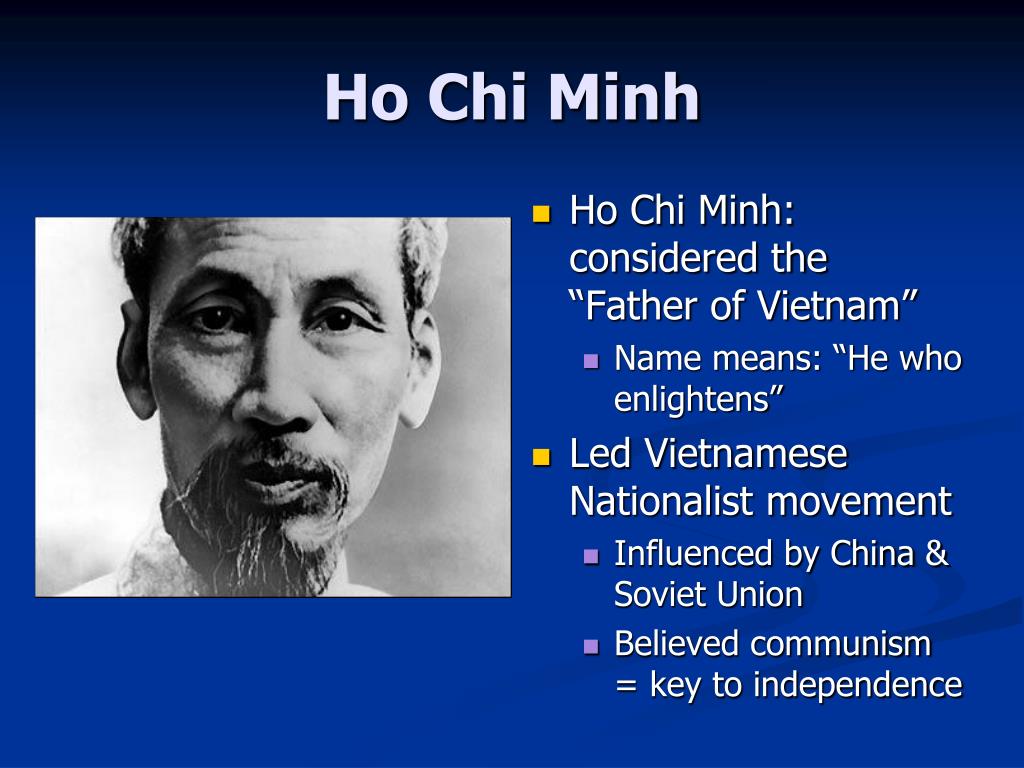 Ho Chi Minh

- Ho Chi Minh: considered the “Father of Vietnam”
  - Name means: “He who enlightens”
- Led Vietnamese Nationalist movement
  - Influenced by China & Soviet Union
  - Believed communism = key to independence